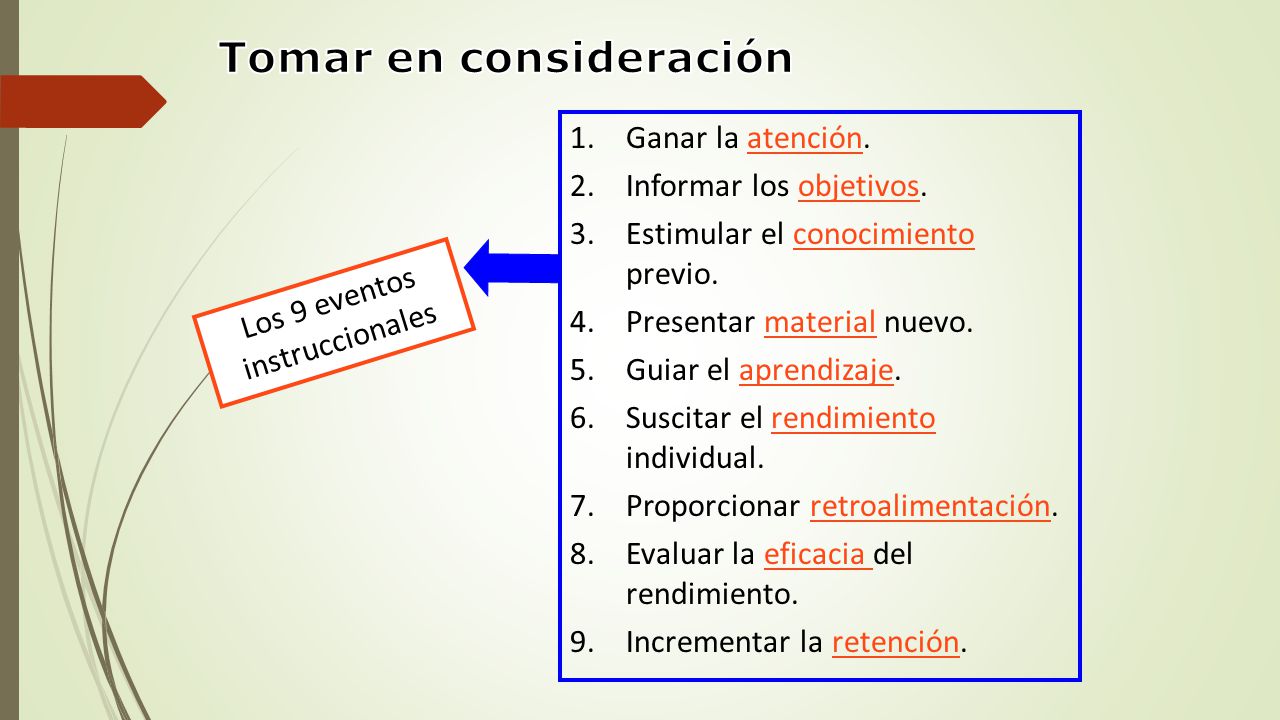 Tomar en consideración

Los 9 eventos instruccionales

1. Ganar la atención.
2. Informar los objetivos.
3. Estimular el conocimiento previo.
4. Presentar material nuevo.
5. Guiar el aprendizaje.
6. Suscitar el rendimiento individual.
7. Proporcionar retroalimentación.
8. Evaluar la eficacia del rendimiento.
9. Incrementar la retención.